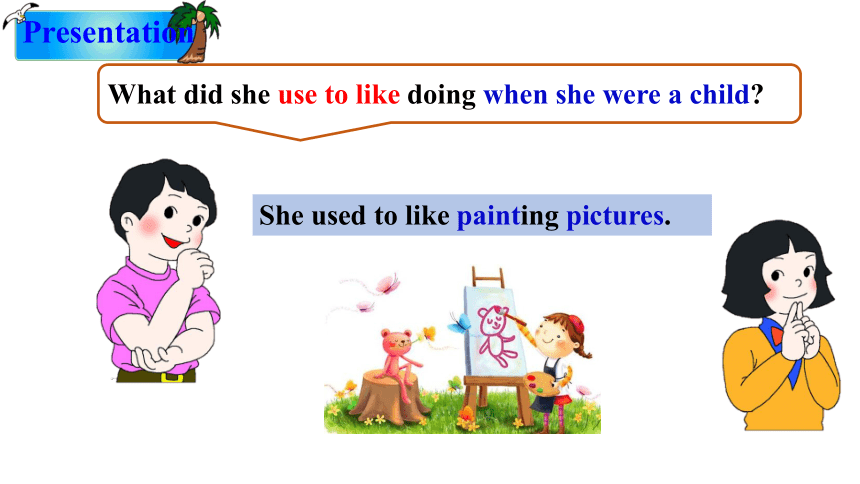 Presentation

What did she use to like doing when she were a child?

She used to like painting pictures.